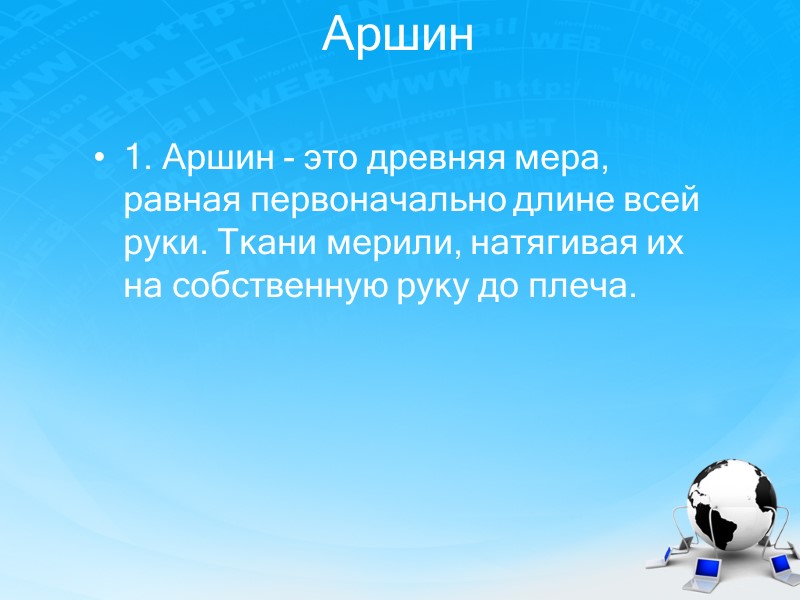 Аршин

• 1. Аршин - это древняя мера, равная первоначально длине всей руки. Ткани мерили, натягивая их на собственную руку до плеча.